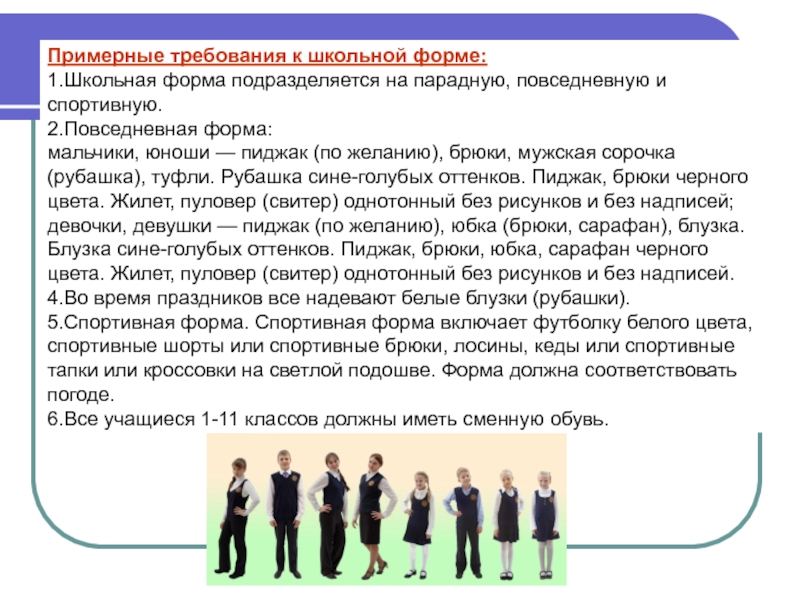 Примерные требования к школьной форме:
1.Школьная форма подразделяется на парадную, повседневную и спортивную.
2.Повседневная форма:
мальчики, юноши — пиджак (по желанию), брюки, мужская сорочка (рубашка), туфли. Рубашка сине-голубых оттенков. Пиджак, брюки черного цвета. Жилет, пуловер (свитер) однотонный без рисунков и без надписей;
девочки, девушки — пиджак (по желанию), юбка (брюки, сарафан), блузка. Блузка сине-голубых оттенков. Пиджак, брюки, юбка, сарафан черного цвета. Жилет, пуловер (свитер) однотонный без рисунков и без надписей.
4.Во время праздников все надевают белые блузки (рубашки).
5.Спортивная форма. Спортивная форма включает футболку белого цвета, спортивные шорты или спортивные брюки, лосины, кеды или спортивные тапки или кроссовки на светлой подошве. Форма должна соответствовать погоде.
6.Все учащиеся 1-11 классов должны иметь сменную обувь.